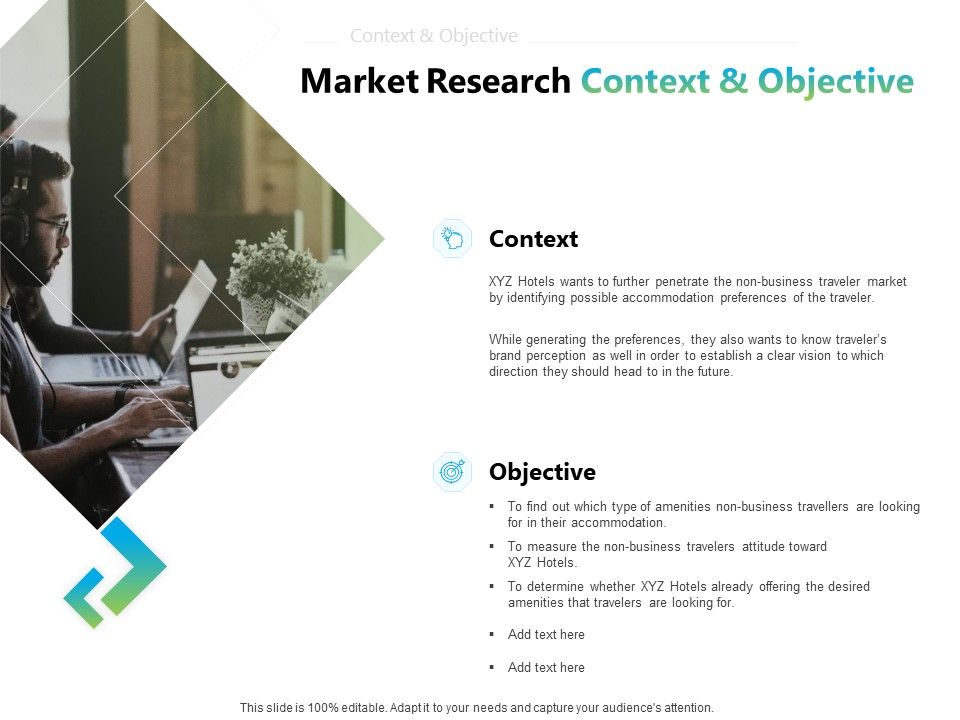 Context & Objective

Market Research Context & Objective

Context

XYZ Hotels wants to further penetrate the non-business traveler market by identifying possible accommodation preferences of the traveler.

While generating the preferences, they also wants to know traveler's brand perception as well in order to establish a clear vision to which direction they should head to in the future.

Objective

▪ To find out which type of amenities non-business travellers are looking for in their accommodation.

▪ To measure the non-business travelers attitude toward XYZ Hotels.

▪ To determine whether XYZ Hotels already offering the desired amenities that travelers are looking for.

▪ Add text here

▪ Add text here

This slide is 100% editable. Adapt it to your needs and capture your audience's attention.